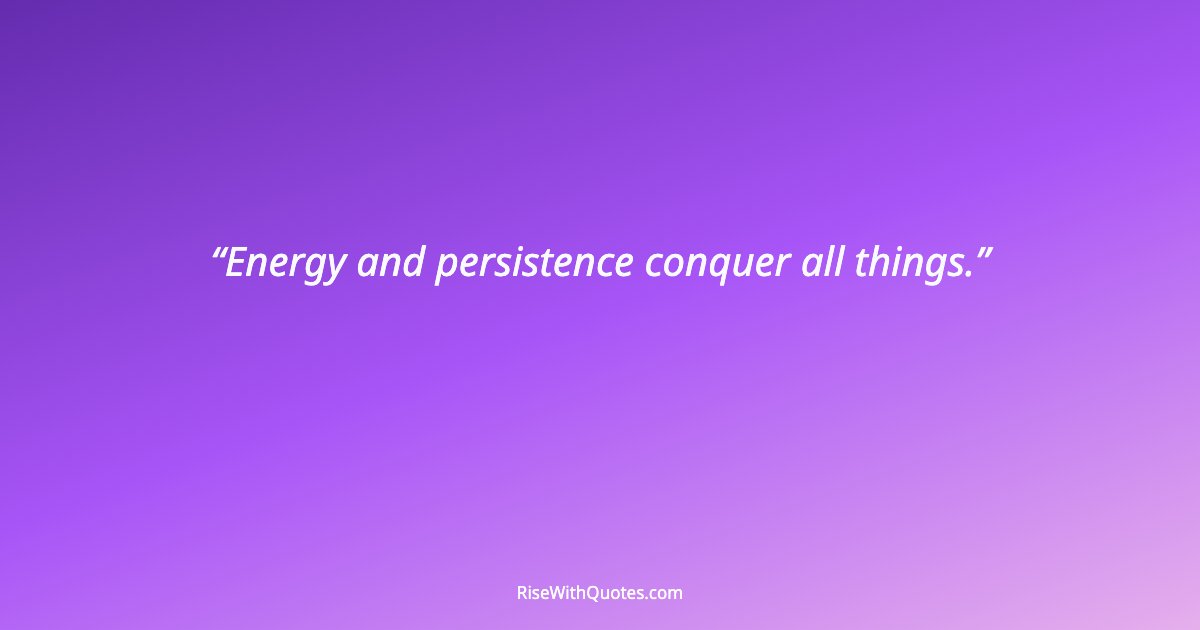 “Energy and persistence conquer all things.”

RiseWithQuotes.com